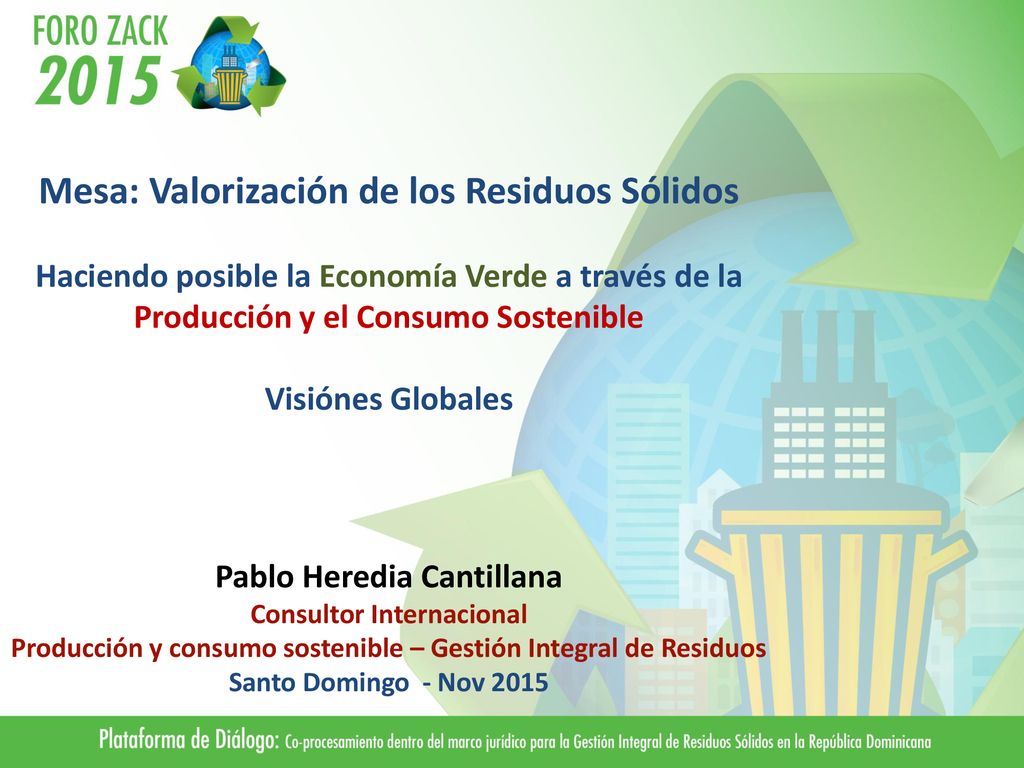 FORO ZACK
2015

Mesa: Valorización de los Residuos Sólidos

Haciendo posible la Economía Verde a través de la Producción y el Consumo Sostenible

Visiónes Globales

Pablo Heredia Cantillana
Consultor Internacional
Producción y consumo sostenible – Gestión Integral de Residuos
Santo Domingo - Nov 2015

Plataforma de Diálogo: Co-procesamiento dentro del marco jurídico para la Gestión Integral de Residuos Sólidos en la República Dominicana